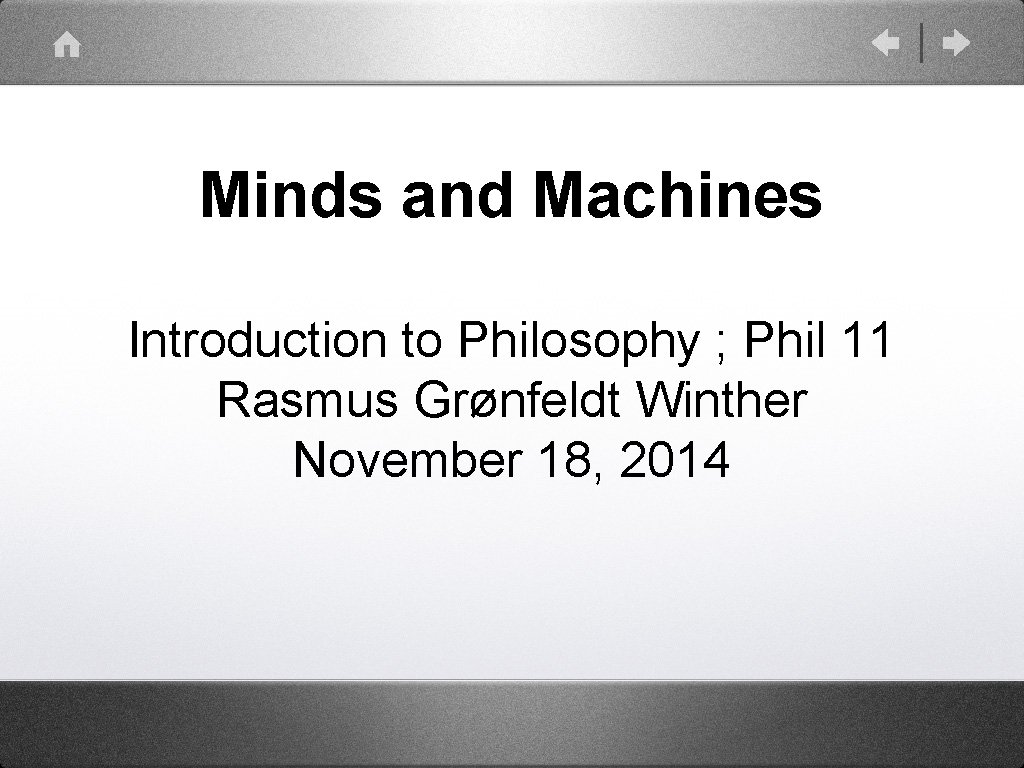 Minds and Machines

Introduction to Philosophy ; Phil 11
Rasmus Grønfeldt Winther
November 18, 2014